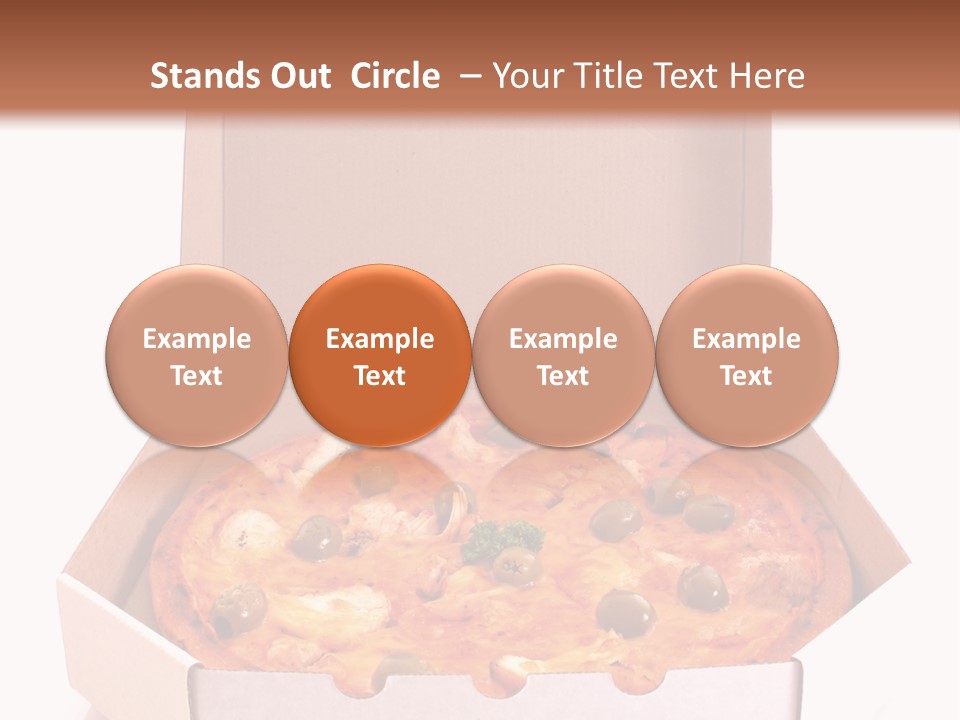 Stands Out Circle – Your Title Text Here

Example Text

Example Text

Example Text

Example Text